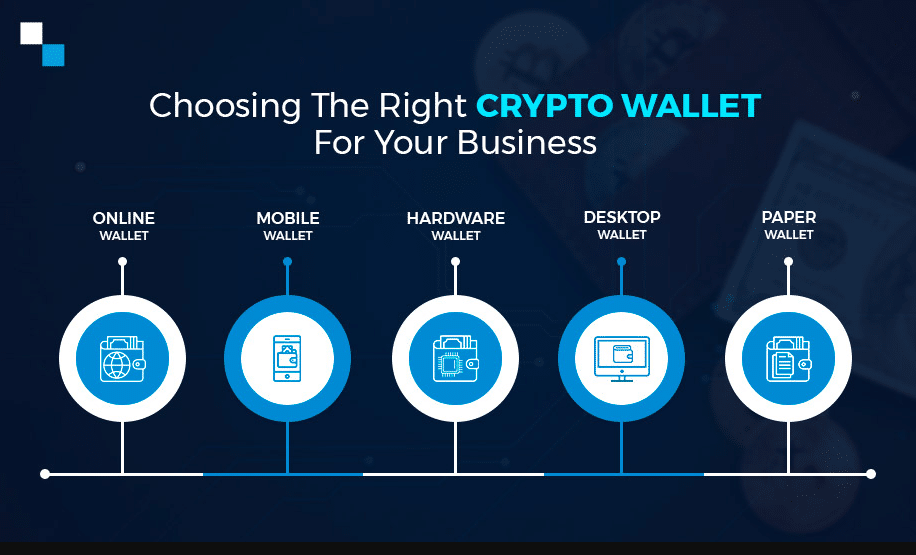 Choosing The Right CRYPTO WALLET For Your Business

ONLINE WALLET

MOBILE WALLET

HARDWARE WALLET

DESKTOP WALLET

PAPER WALLET